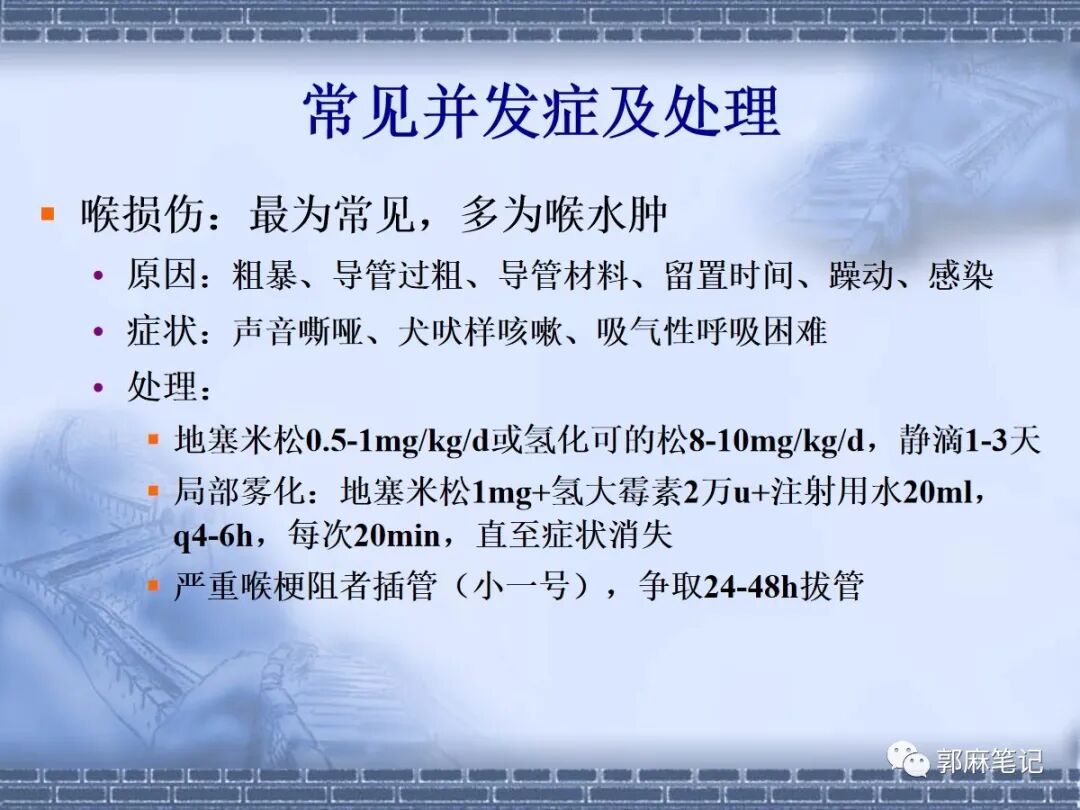 常见并发症及处理

喉损伤：最为常见，多为喉水肿

原因：粗暴、导管过粗、导管材料、留置时间、躁动、感染

症状：声音嘶哑、犬吠样咳嗽、吸气性呼吸困难

处理：

地塞米松0.5-1mg/kg/d或氢化可的松8-10mg/kg/d，静滴1-3天

局部雾化：地塞米松1mg+氢大霉素2万u+注射用水20ml，q4-6h，每次20min，直至症状消失

严重喉梗阻者插管（小一号），争取24-48h拔管

郭麻笔记